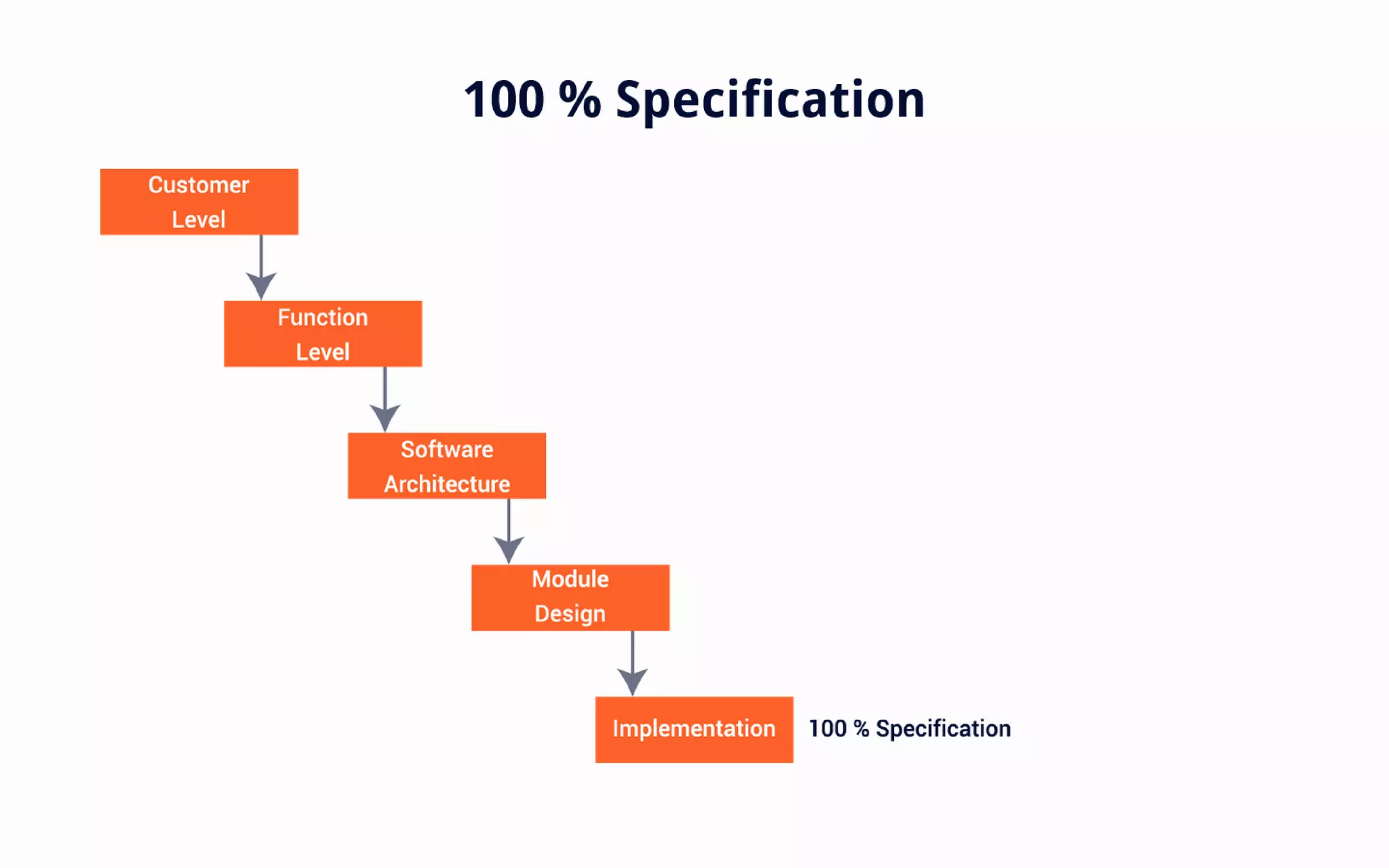 100 % Specification

Customer Level

Function Level

Software Architecture

Module Design

Implementation

100 % Specification